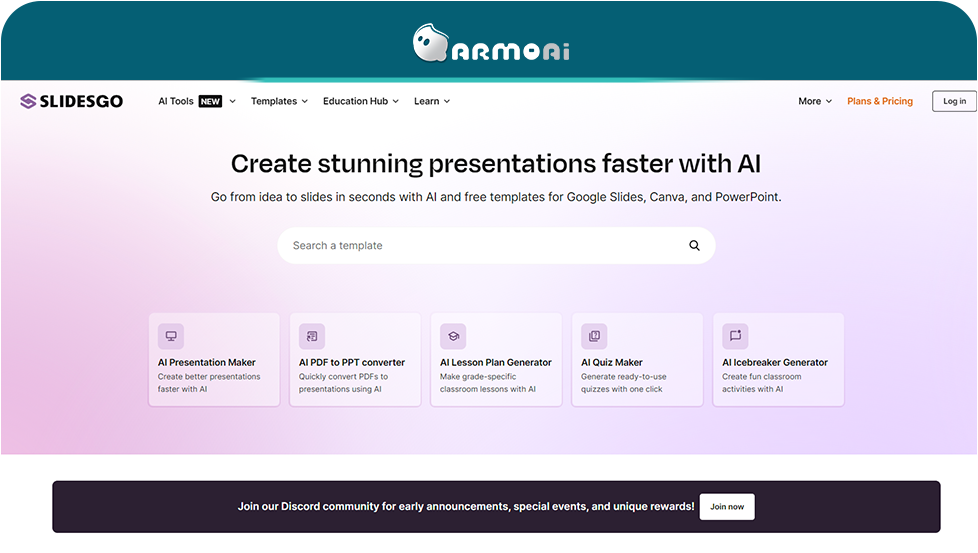 ARMOAi

SLIDESGO AI Tools NEW Templates Education Hub Learn More Plans & Pricing Log in

Create stunning presentations faster with AI

Go from idea to slides in seconds with AI and free templates for Google Slides, Canva, and PowerPoint.

Search a template

AI Presentation Maker
Create better presentations faster with AI

AI PDF to PPT converter
Quickly convert PDFs to presentations using AI

AI Lesson Plan Generator
Make grade-specific classroom lessons with AI

AI Quiz Maker
Generate ready-to-use quizzes with one click

AI Icebreaker Generator
Create fun classroom activities with AI

Join our Discord community for early announcements, special events, and unique rewards! Join now